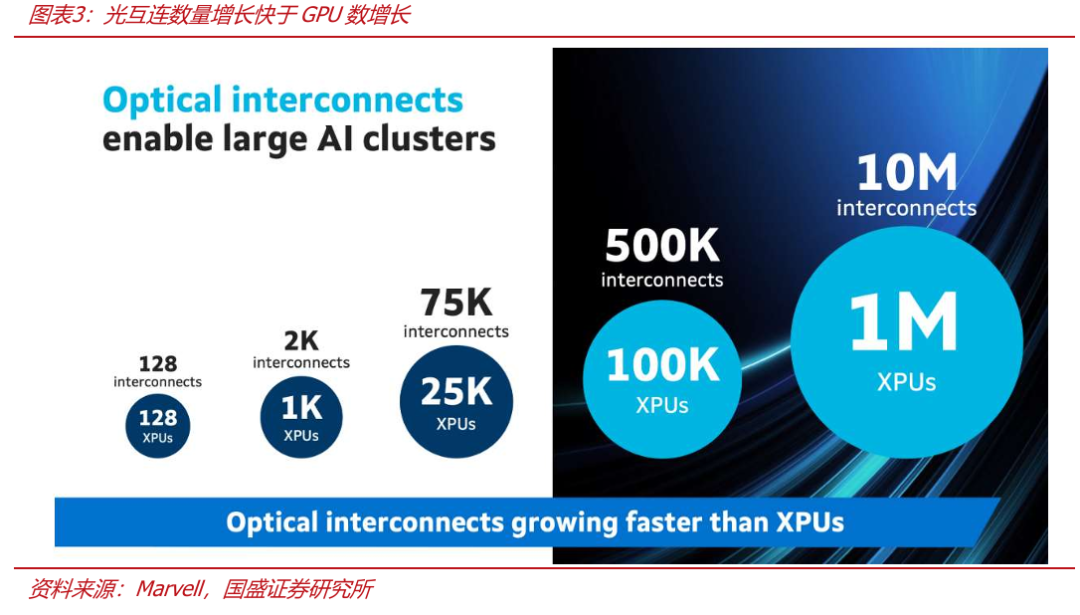 图表3：光互连数量增长快于 GPU 数增长

Optical interconnects enable large AI clusters

128 interconnects
128 XPUs

2K interconnects
1K XPUs

75K interconnects
25K XPUs

500K interconnects
100K XPUs

10M interconnects
1M XPUs

Optical interconnects growing faster than XPUs

资料来源：Marvell，国盛证券研究所